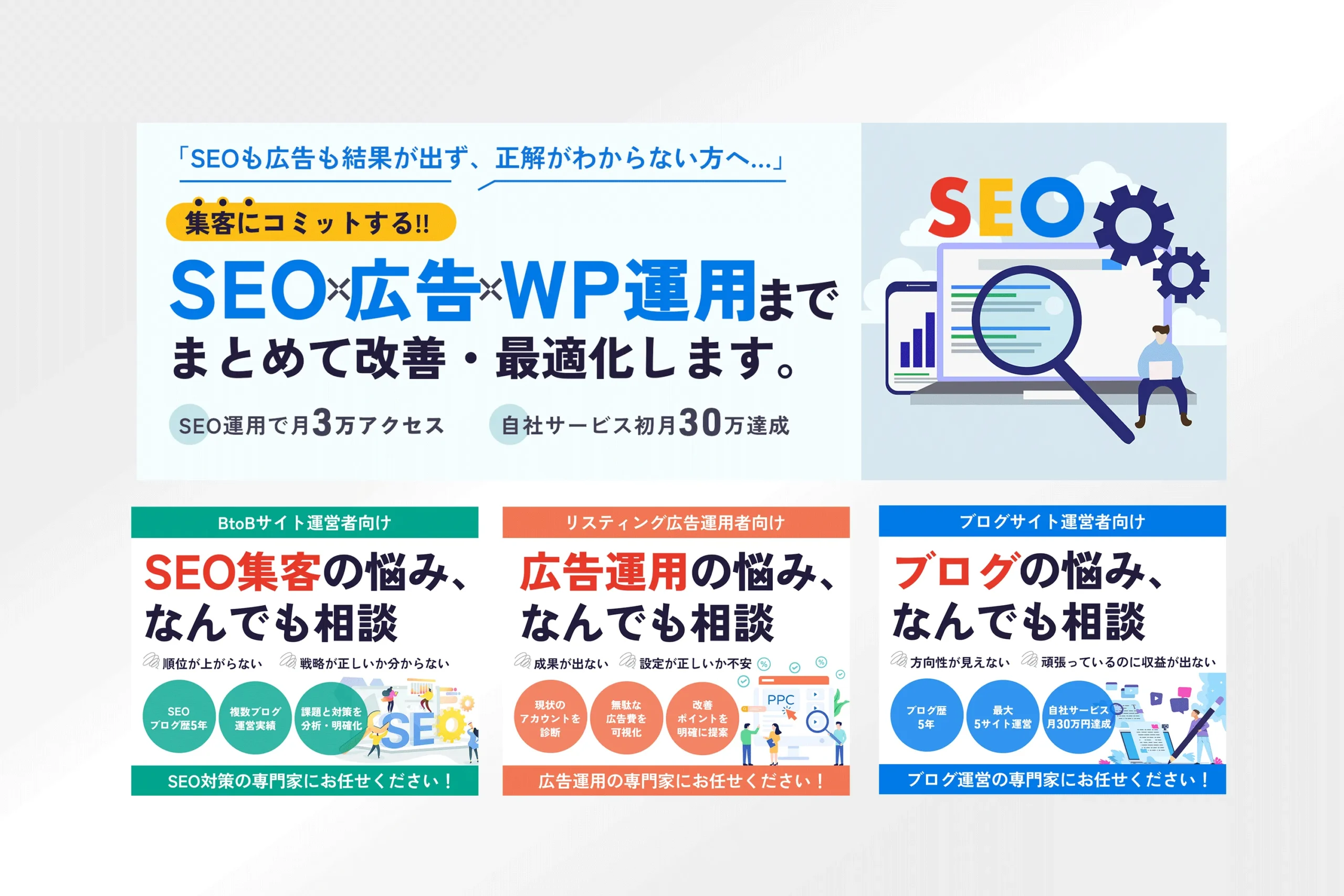 「SEOも広告も結果が出ず、正解がわからない方へ...」

集客にコミットする!!

SEO×広告×WP運用まで
まとめて改善・最適化します。

SEO運用で月3万アクセス

自社サービス初月30万達成

SEO

BtoBサイト運営者向け

SEO集客の悩み、
なんでも相談

順位が上がらない　戦略が正しいか分からない

SEO ブログ歴5年

複数ブログ 運営実績

課題と対策を 分析・明確化

SEO

SEO対策の専門家にお任せください！

リスティング広告運用者向け

広告運用の悩み、
なんでも相談

成果が出ない　設定が正しいか不安

現状の アカウントを 診断

無駄な 広告費を 可視化

改善 ポイントを 明確に提案

PPC

広告運用の専門家にお任せください！

ブログサイト運営者向け

ブログの悩み、
なんでも相談

方向性が見えない　頑張っているのに収益が出ない

ブログ歴 5年

最大 5サイト運営

自社サービス 月30万円達成

ブログ運営の専門家にお任せください！